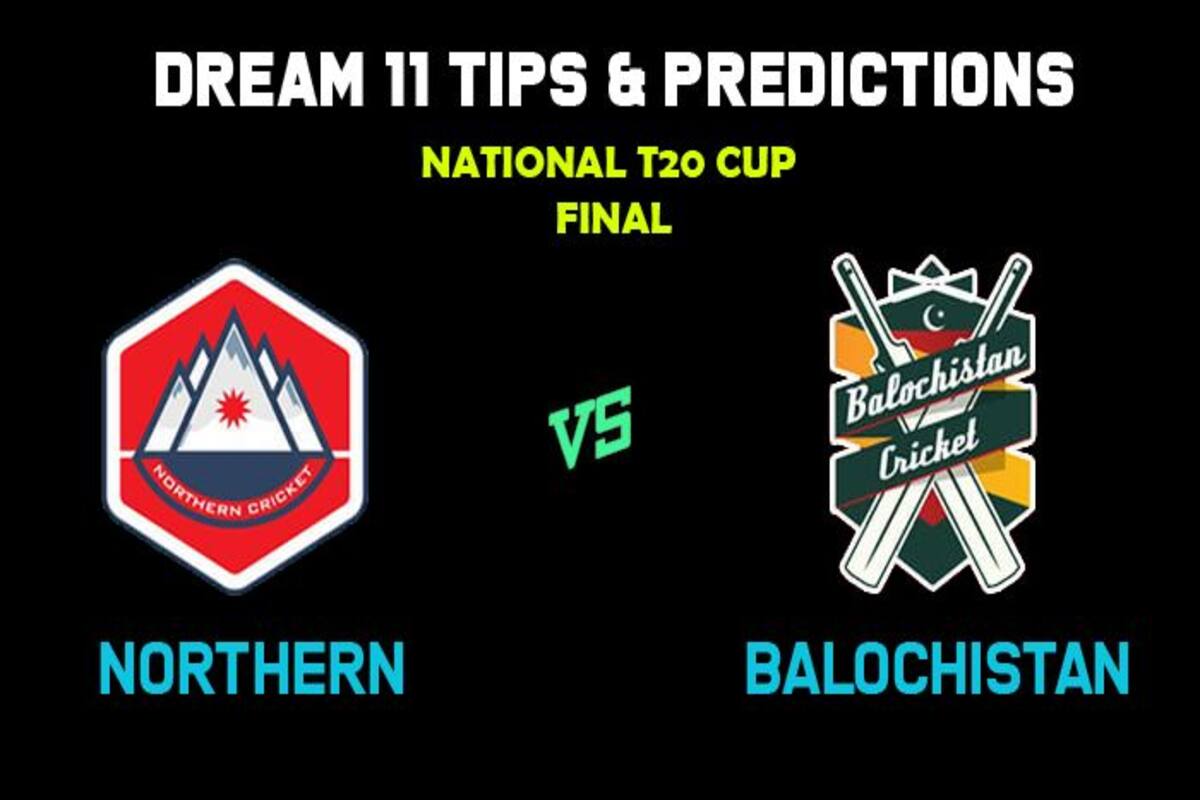 DREAM 11 TIPS & PREDICTIONS

NATIONAL T20 CUP
FINAL

NORTHERN CRICKET

VS

Balochistan Cricket

NORTHERN

BALOCHISTAN